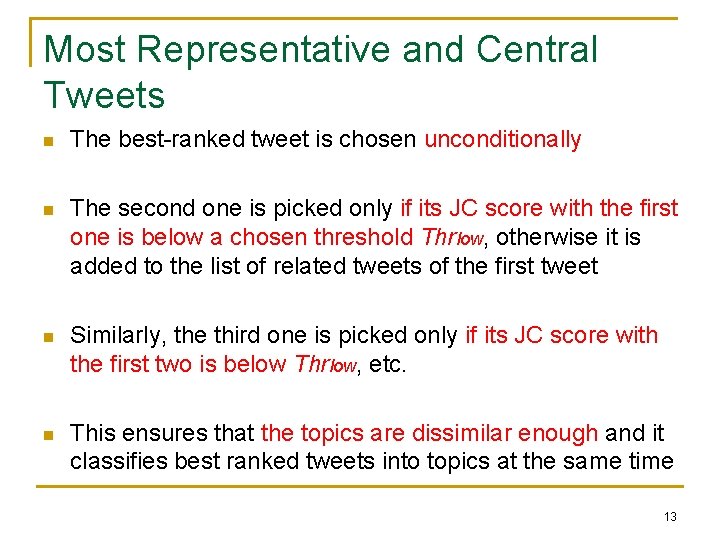 Most Representative and Central Tweets

The best-ranked tweet is chosen unconditionally

The second one is picked only if its JC score with the first one is below a chosen threshold $Thr_{low}$, otherwise it is added to the list of related tweets of the first tweet

Similarly, the third one is picked only if its JC score with the first two is below $Thr_{low}$, etc.

This ensures that the topics are dissimilar enough and it classifies best ranked tweets into topics at the same time

13